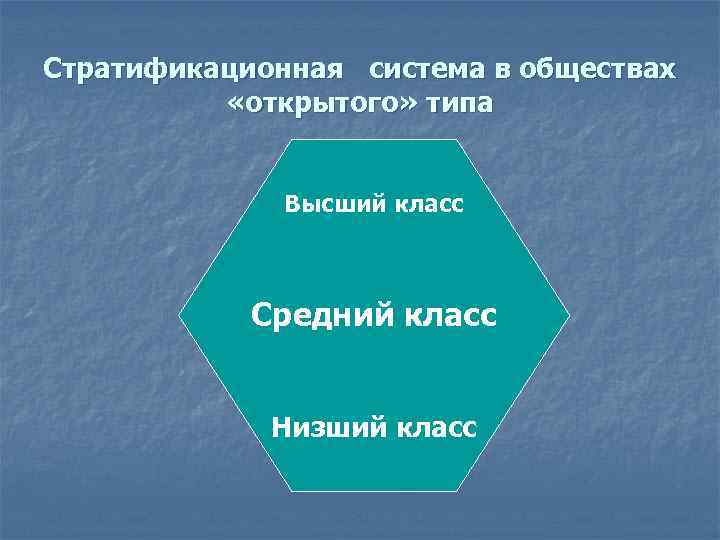 Стратификационная система в обществах «открытого» типа

Высший класс

Средний класс

Низший класс